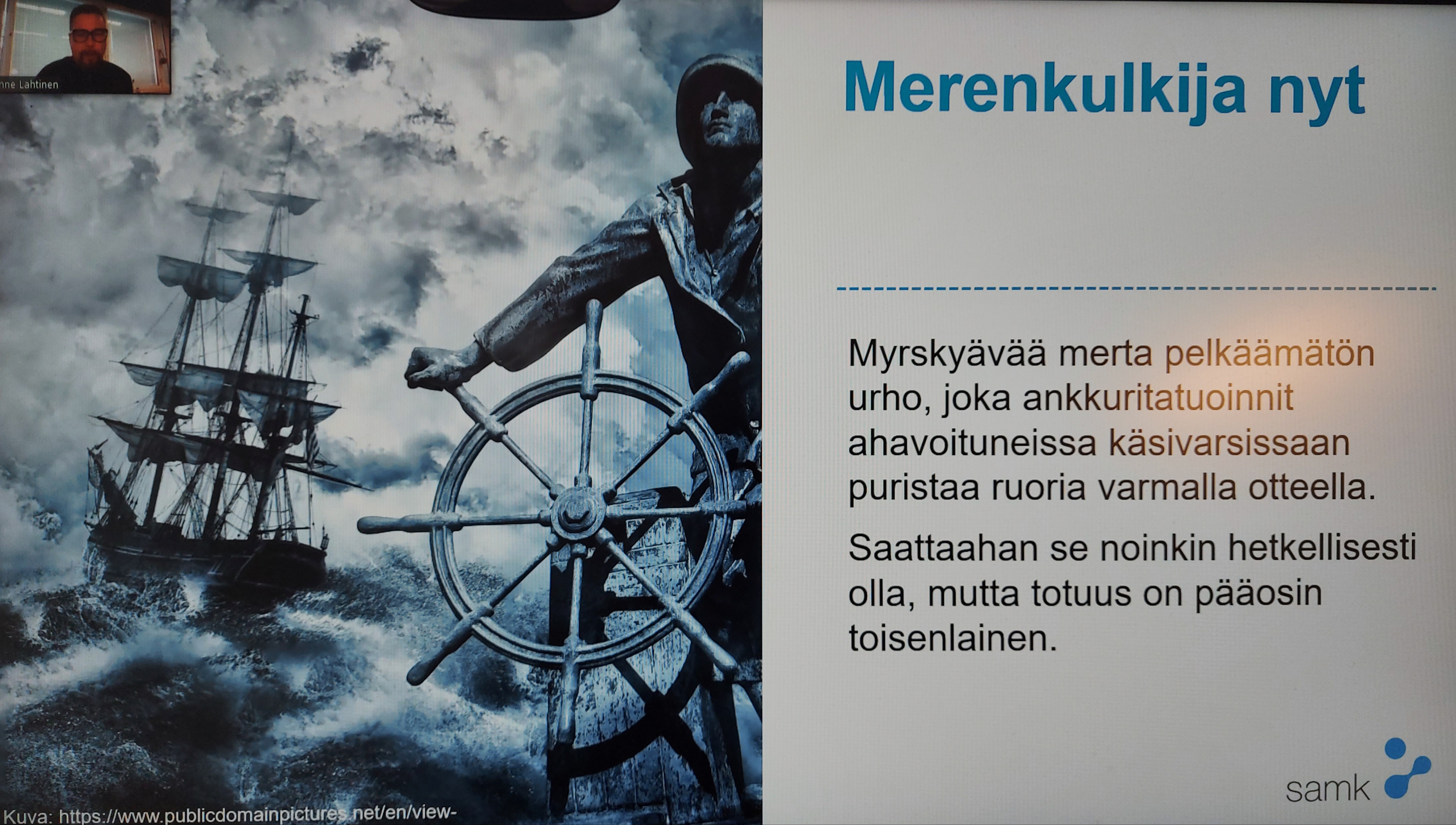 nne Lahtinen

Merenkulkija nyt

Myrskyävää merta pelkäämätön urho, joka ankkuritatuoinnit ahavoituneissa käsivarsissaan puristaa ruoria varmalla otteella.

Saattaahan se noinkin hetkellisesti olla, mutta totuus on pääosin toisenlainen.

samk

Kuva: https://www.publicdomainpictures.net/en/view-